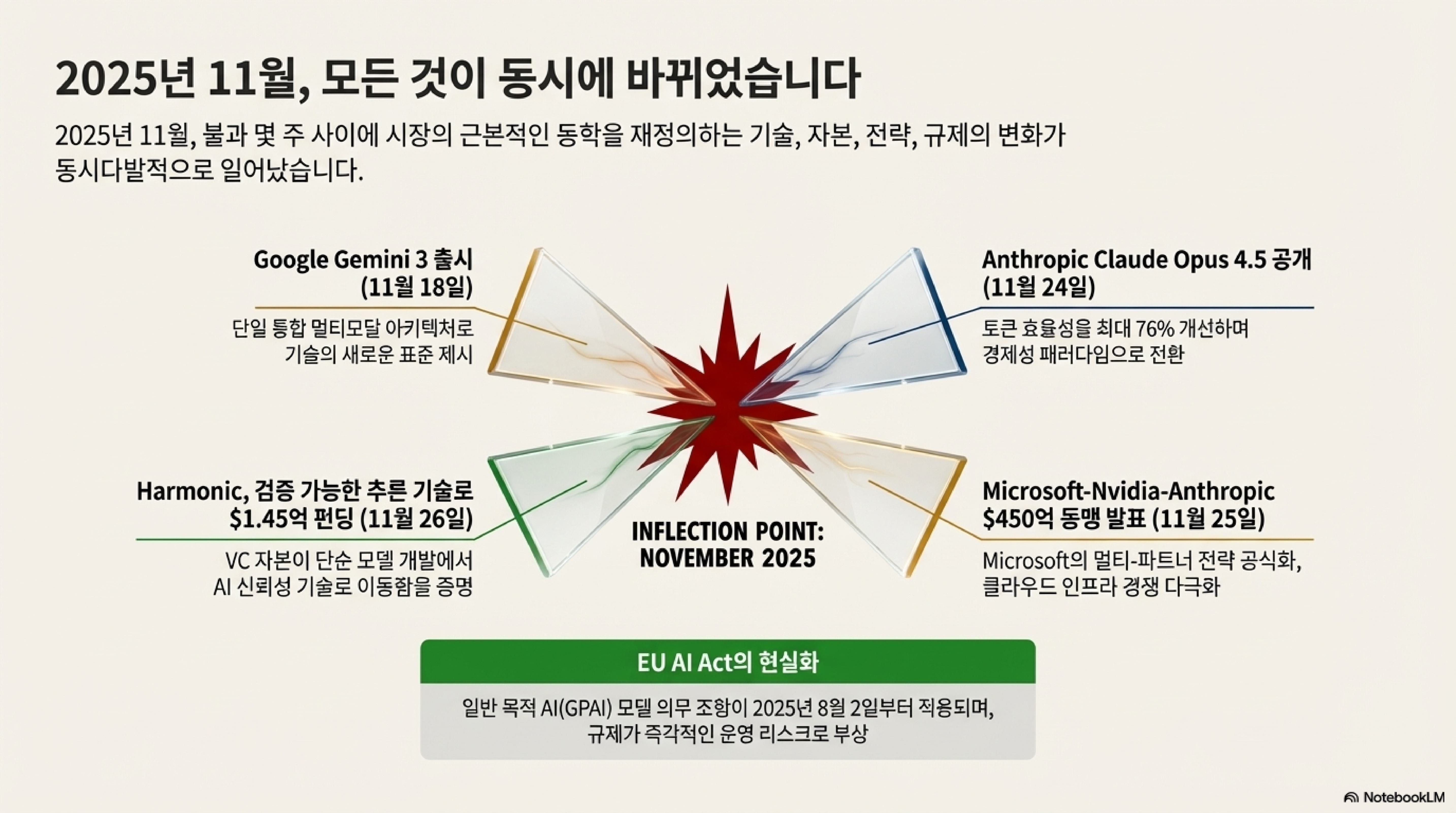 2025년 11월, 모든 것이 동시에 바뀌었습니다

2025년 11월, 불과 몇 주 사이에 시장의 근본적인 동학을 재정의하는 기술, 자본, 전략, 규제의 변화가 동시다발적으로 일어났습니다.

Google Gemini 3 출시 (11월 18일)

단일 통합 멀티모달 아키텍처로 기술의 새로운 표준 제시

Anthropic Claude Opus 4.5 공개 (11월 24일)

토큰 효율성을 최대 76% 개선하며 경제성 패러다임으로 전환

Harmonic, 검증 가능한 추론 기술로 $1.45억 펀딩 (11월 26일)

VC 자본이 단순 모델 개발에서 AI 신뢰성 기술로 이동함을 증명

INFLECTION POINT: NOVEMBER 2025

Microsoft-Nvidia-Anthropic $450억 동맹 발표 (11월 25일)

Microsoft의 멀티-파트너 전략 공식화, 클라우드 인프라 경쟁 다극화

EU AI Act의 현실화

일반 목적 AI(GPAI) 모델 의무 조항이 2025년 8월 2일부터 적용되며, 규제가 즉각적인 운영 리스크로 부상

NotebookLM